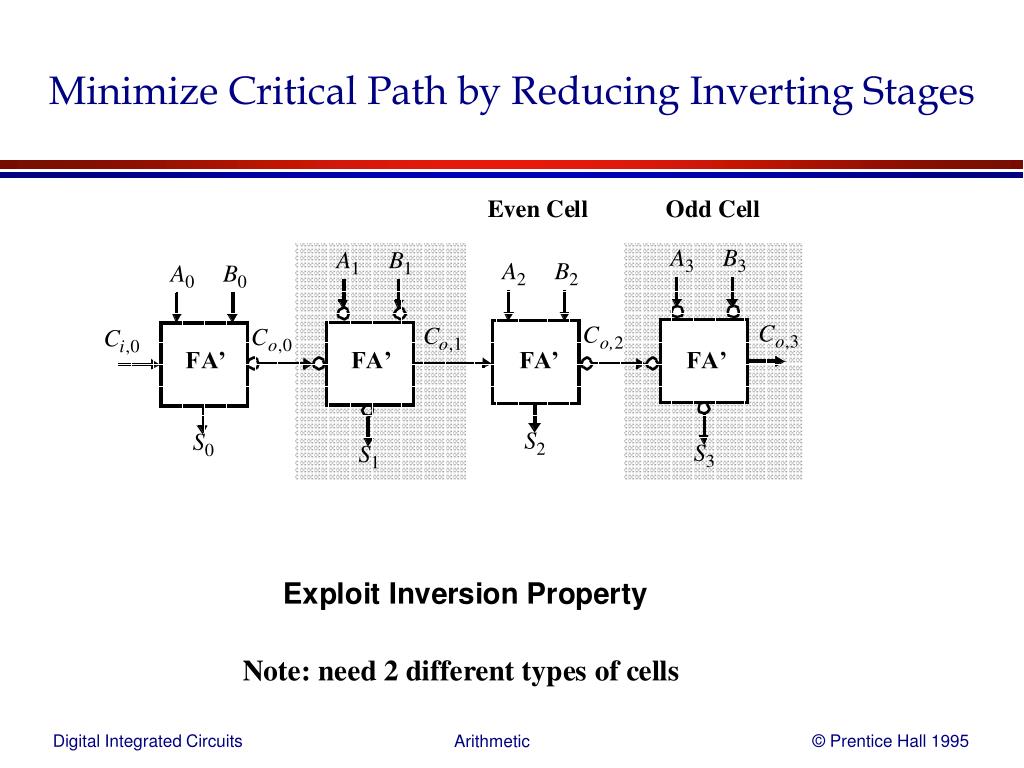 Minimize Critical Path by Reducing Inverting Stages

Even Cell

Odd Cell

$A_0$ $B_0$

$C_{i,0}$

FA'

$C_{o,0}$

$S_0$

$A_1$ $B_1$

FA'

$C_{o,1}$

$S_1$

$A_2$ $B_2$

FA'

$C_{o,2}$

$S_2$

$A_3$ $B_3$

FA'

$C_{o,3}$

$S_3$

Exploit Inversion Property

Note: need 2 different types of cells

Digital Integrated Circuits

Arithmetic

© Prentice Hall 1995